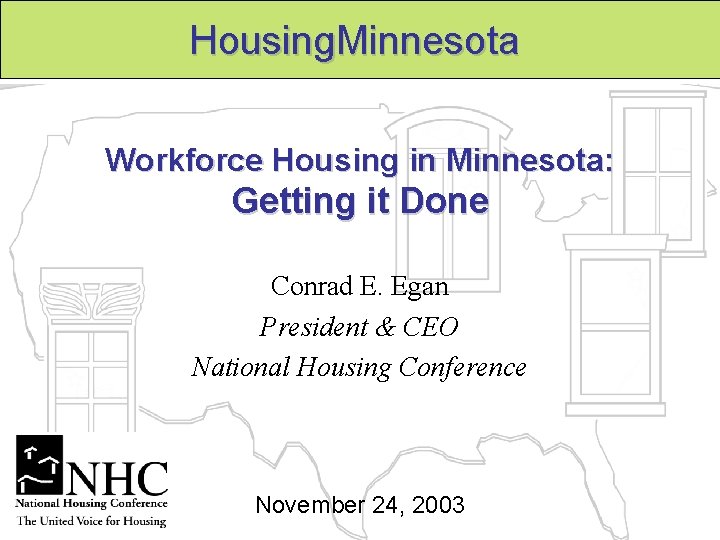 HousingMinnesota

Workforce Housing in Minnesota:
Getting it Done

Conrad E. Egan
President & CEO
National Housing Conference

NHC
National Housing Conference
The United Voice for Housing

November 24, 2003